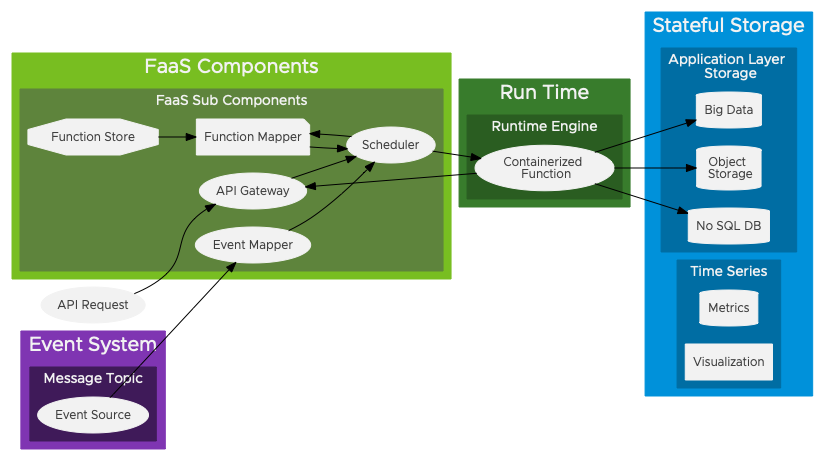 FaaS Components

FaaS Sub Components

Function Store

Function Mapper

Scheduler

API Gateway

Event Mapper

API Request

Event System

Message Topic

Event Source

Run Time

Runtime Engine

Containerized Function

Stateful Storage

Application Layer Storage

Big Data

Object Storage

No SQL DB

Time Series

Metrics

Visualization